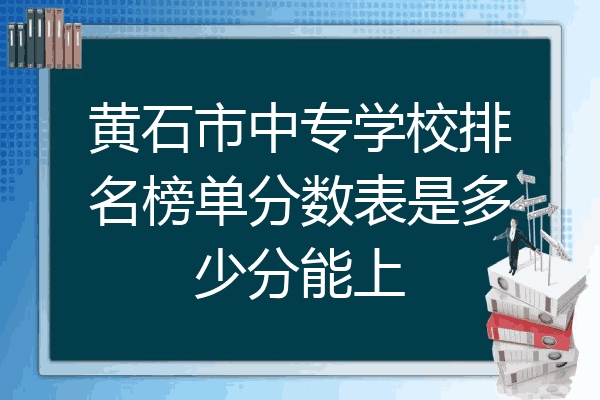 黄石市中专学校排名榜单分数表是多少分能上